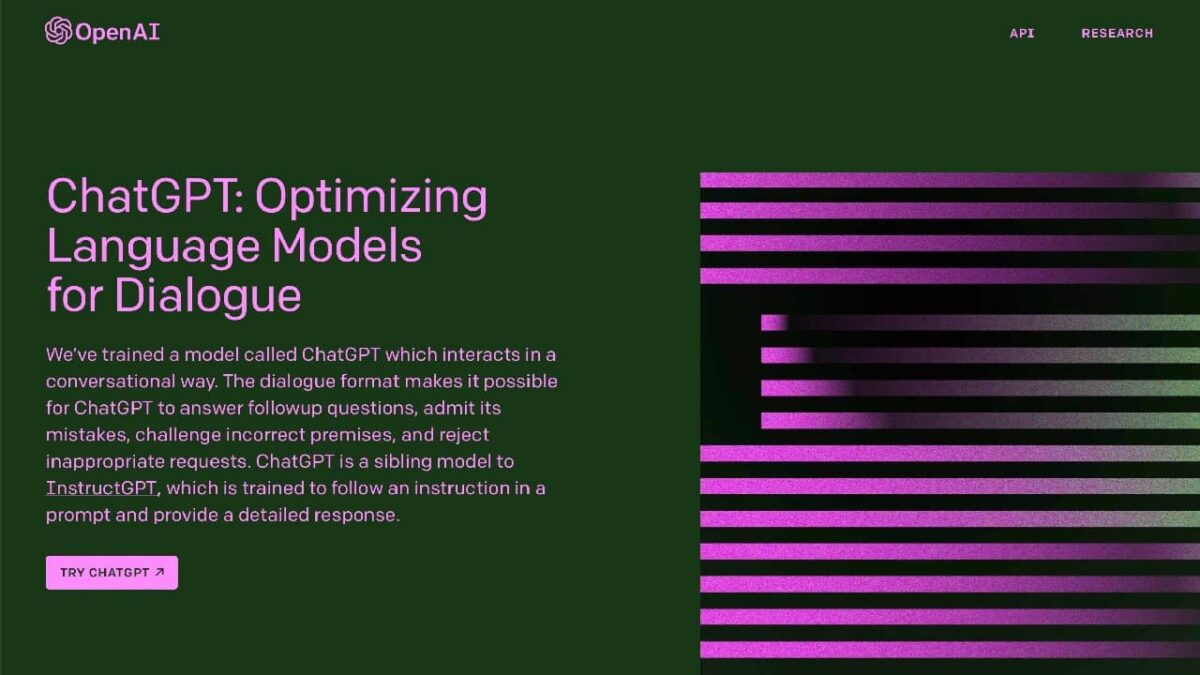 OpenAI

API RESEARCH

ChatGPT: Optimizing Language Models for Dialogue

We've trained a model called ChatGPT which interacts in a conversational way. The dialogue format makes it possible for ChatGPT to answer followup questions, admit its mistakes, challenge incorrect premises, and reject inappropriate requests. ChatGPT is a sibling model to InstructGPT, which is trained to follow an instruction in a prompt and provide a detailed response.

TRY CHATGPT ↗